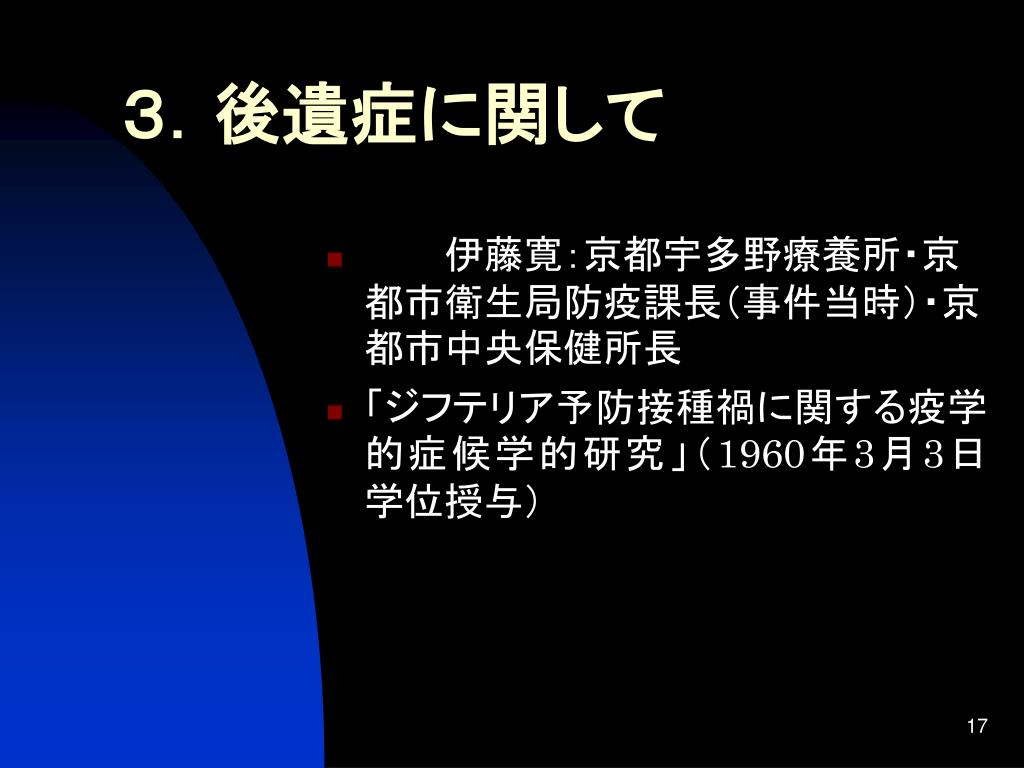 ３．後遺症に関して

伊藤寛：京都宇多野療養所・京都市衛生局防疫課長（事件当時）・京都市中央保健所長

「ジフテリア予防接種禍に関する疫学的症候学的研究」（1960年３月３日学位授与）

17